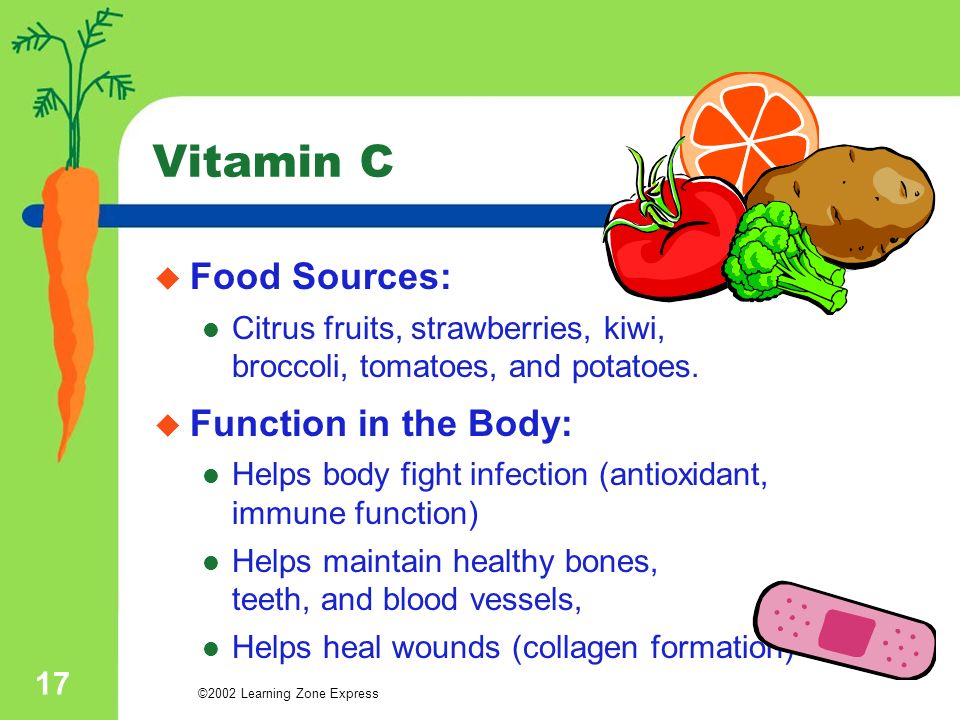 Vitamin C

Food Sources:

Citrus fruits, strawberries, kiwi, broccoli, tomatoes, and potatoes.

Function in the Body:

Helps body fight infection (antioxidant, immune function)

Helps maintain healthy bones, teeth, and blood vessels,

Helps heal wounds (collagen formation)

17

©2002 Learning Zone Express